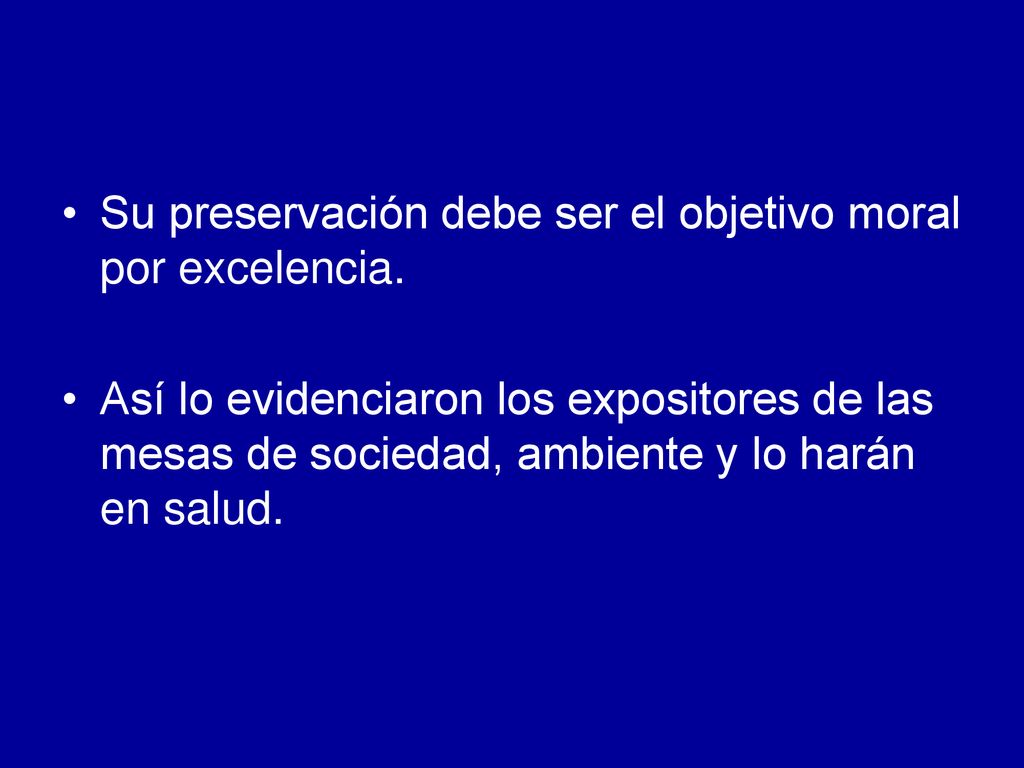 • Su preservación debe ser el objetivo moral por excelencia.

• Así lo evidenciaron los expositores de las mesas de sociedad, ambiente y lo harán en salud.